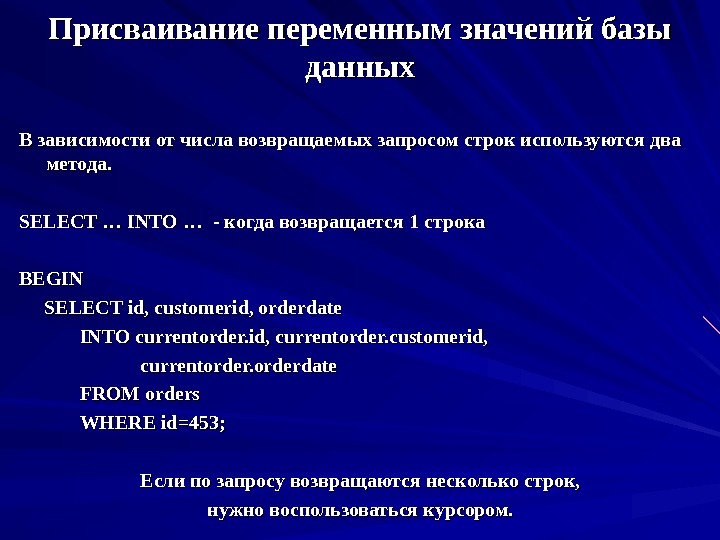 Присваивание переменным значений базы данных

В зависимости от числа возвращаемых запросом строк используются два метода.

SELECT … INTO …  - когда возвращается 1 строка

BEGIN
SELECT id, customerid, orderdate
INTO currentorder.id, currentorder.customerid,
currentorder.orderdate
FROM orders
WHERE id=453;

Если по запросу возвращаются несколько строк,
нужно воспользоваться курсором.